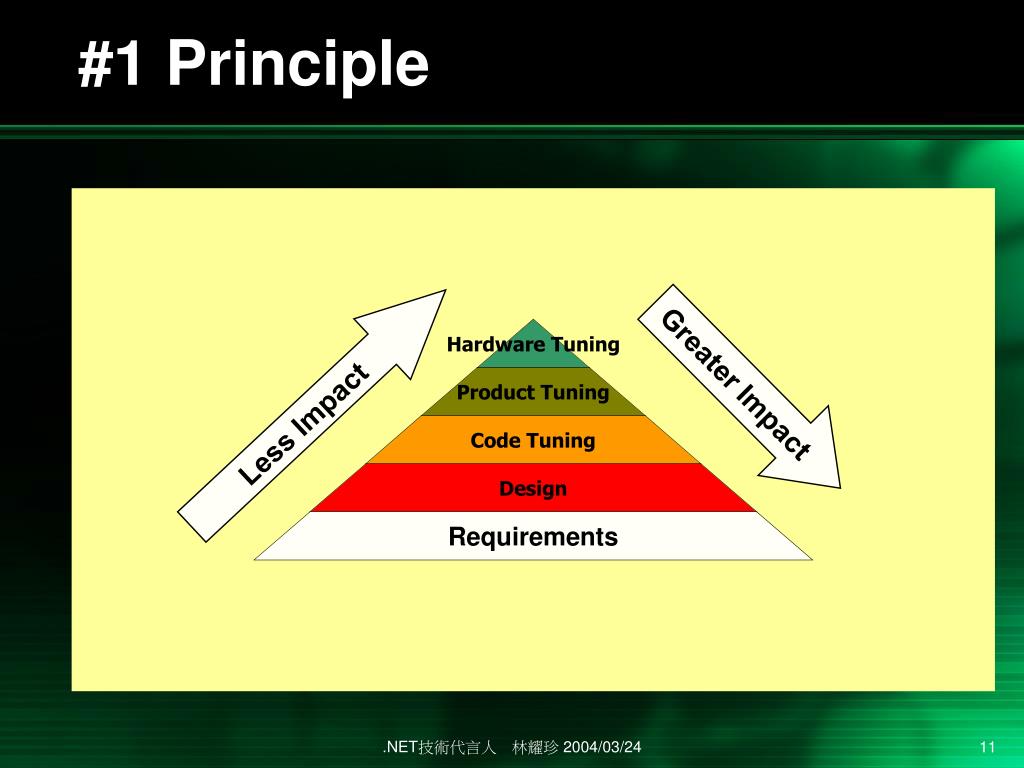 #1 Principle

Less Impact

Hardware Tuning
Product Tuning
Code Tuning
Design
Requirements

Greater Impact

.NET技術代言人　林耀珍 2004/03/24

11